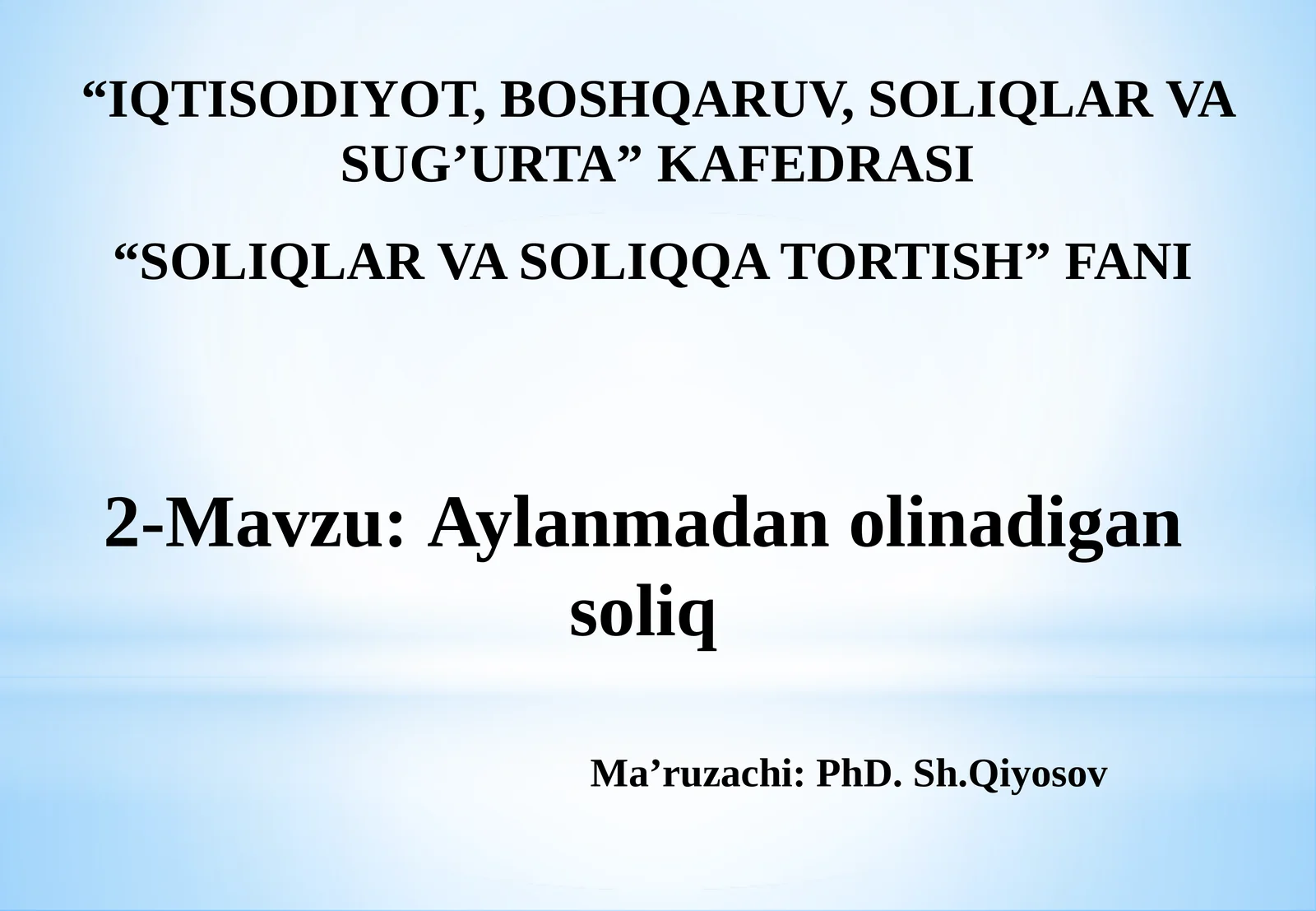 “IQTISODIYOT, BOSHQARUV, SOLIQLAR VA SUG’URTA” KAFEDRASI

“SOLIQLAR VA SOLIQQA TORTISH” FANI

2-Mavzu: Aylanmadan olinadigan soliq

Ma’ruzachi: PhD. Sh.Qiyosov